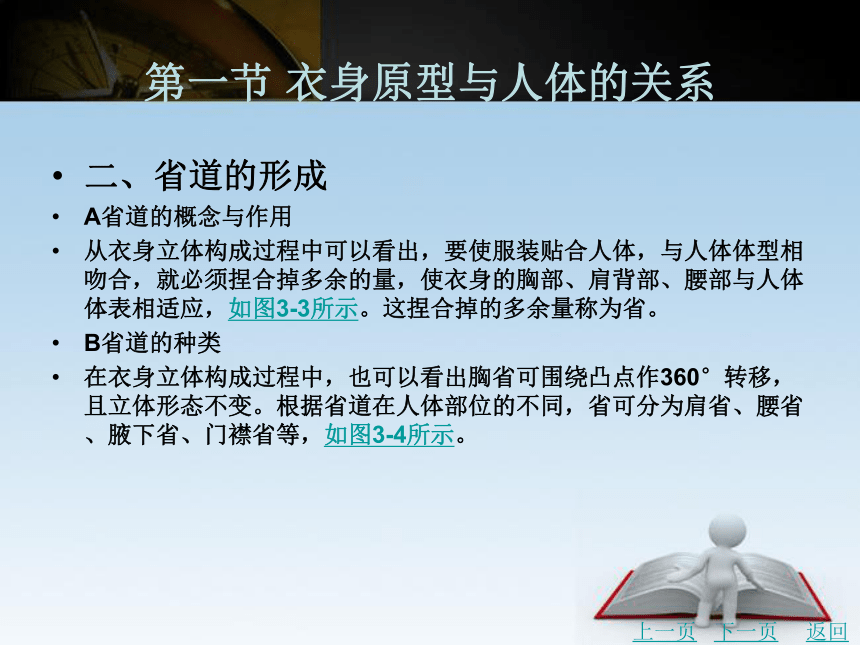 第一节 衣身原型与人体的关系

• 二、省道的形成

• A省道的概念与作用

• 从衣身立体构成过程中可以看出，要使服装贴合人体，与人体体型相吻合，就必须捏合掉多余的量，使衣身的胸部、肩背部、腰部与人体体表相适应，如图3-3所示。这捏合掉的多余量称为省。

• B省道的种类

• 在衣身立体构成过程中，也可以看出胸省可围绕凸点作360°转移，且立体形态不变。根据省道在人体部位的不同，省可分为肩省、腰省、腋下省、门襟省等，如图3-4所示。

上一页 下一页 返回